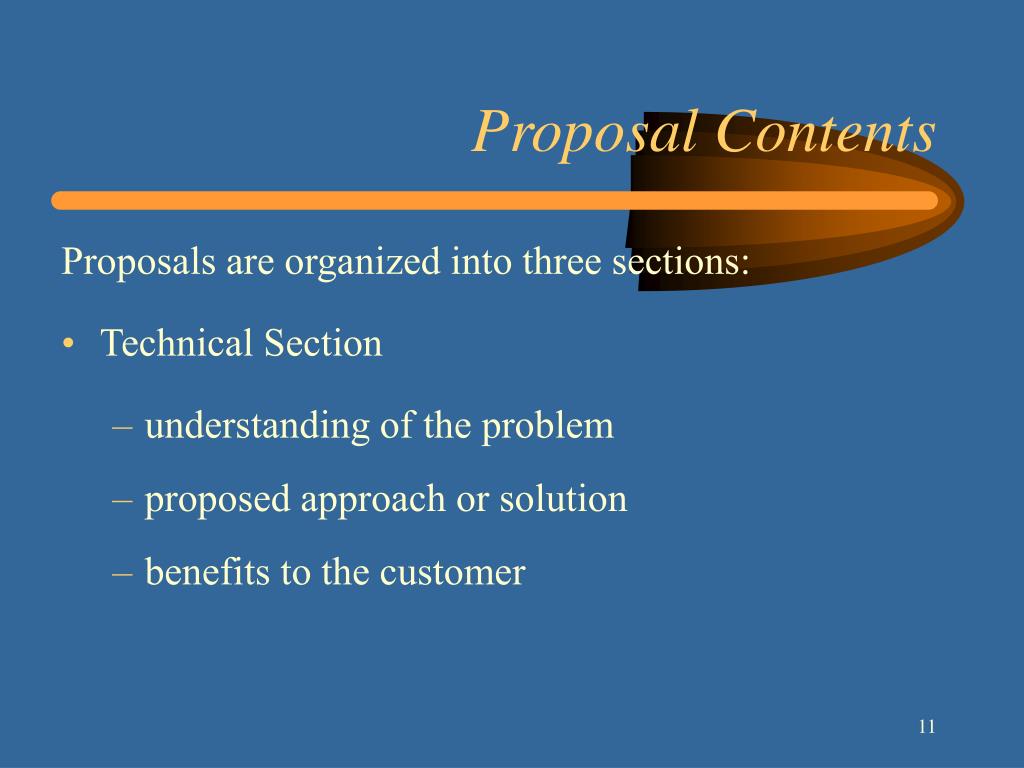 Proposal Contents

Proposals are organized into three sections:

• Technical Section

– understanding of the problem

– proposed approach or solution

– benefits to the customer

11